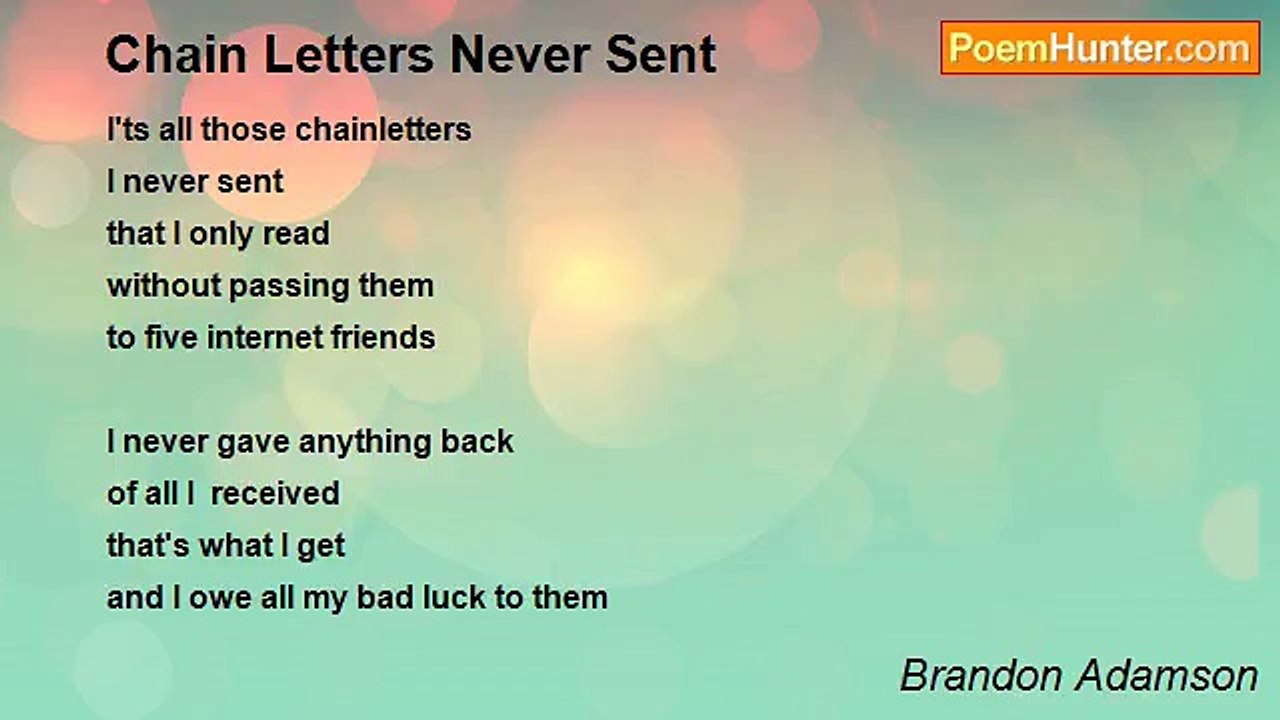 Chain Letters Never Sent

PoemHunter.com

I'ts all those chainletters
I never sent
that I only read
without passing them
to five internet friends

I never gave anything back
of all I  received
that's what I get
and I owe all my bad luck to them

Brandon Adamson